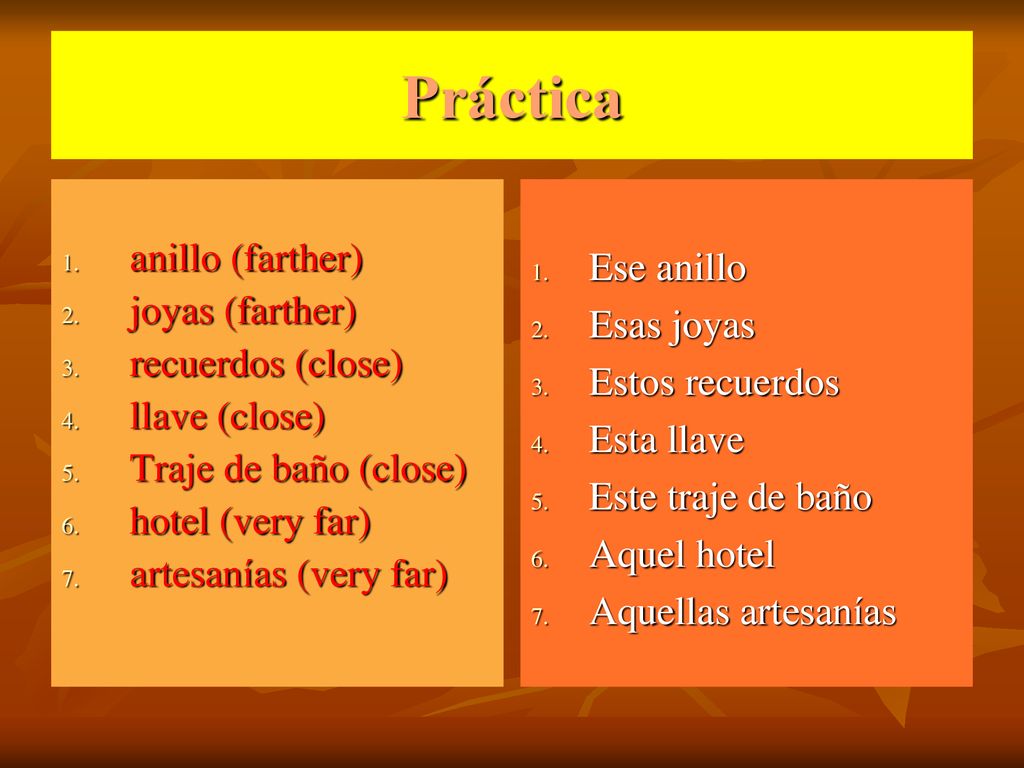 Práctica

1. anillo (farther)
2. joyas (farther)
3. recuerdos (close)
4. llave (close)
5. Traje de baño (close)
6. hotel (very far)
7. artesanías (very far)

1. Ese anillo
2. Esas joyas
3. Estos recuerdos
4. Esta llave
5. Este traje de baño
6. Aquel hotel
7. Aquellas artesanías